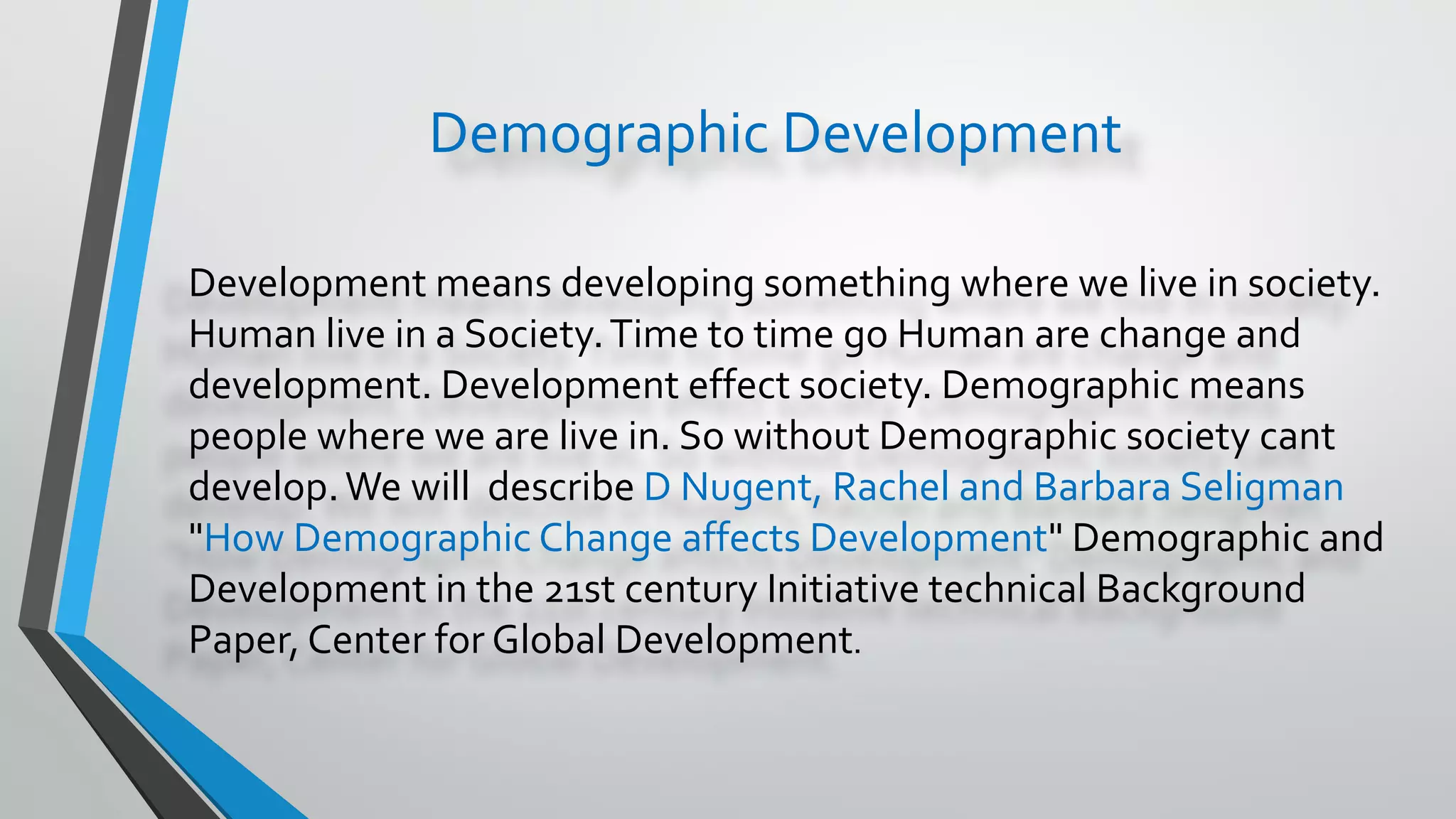 Demographic Development

Development means developing something where we live in society. Human live in a Society. Time to time go Human are change and development. Development effect society. Demographic means people where we are live in. So without Demographic society cant develop. We will describe D Nugent, Rachel and Barbara Seligman "How Demographic Change affects Development" Demographic and Development in the 21st century Initiative technical Background Paper, Center for Global Development.